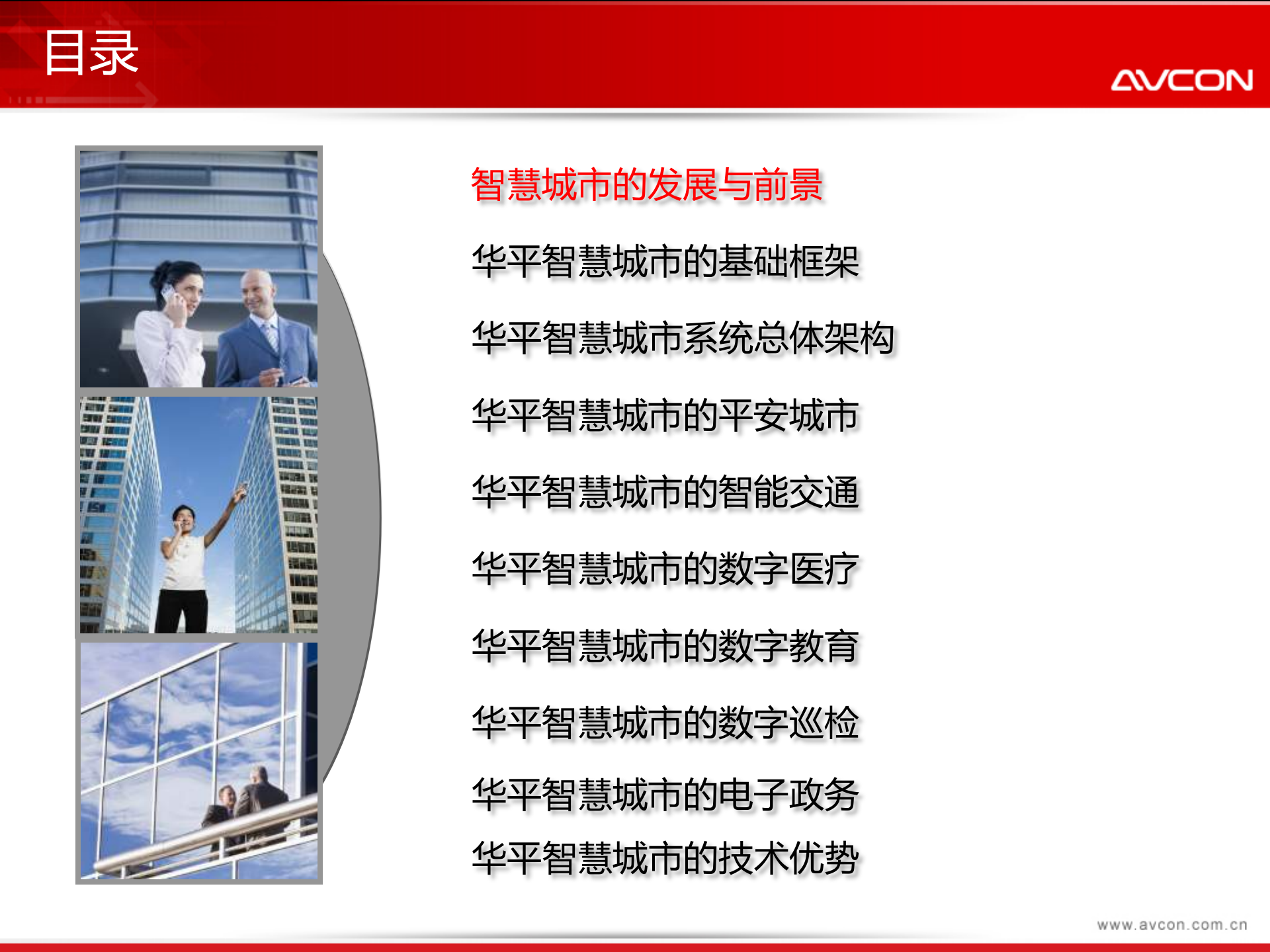 目录

AVCON

智慧城市的发展与前景

华平智慧城市的基础框架

华平智慧城市系统总体架构

华平智慧城市的平安城市

华平智慧城市的智能交通

华平智慧城市的数字医疗

华平智慧城市的数字教育

华平智慧城市的数字巡检

华平智慧城市的电子政务

华平智慧城市的技术优势

www.avcon.com.cn